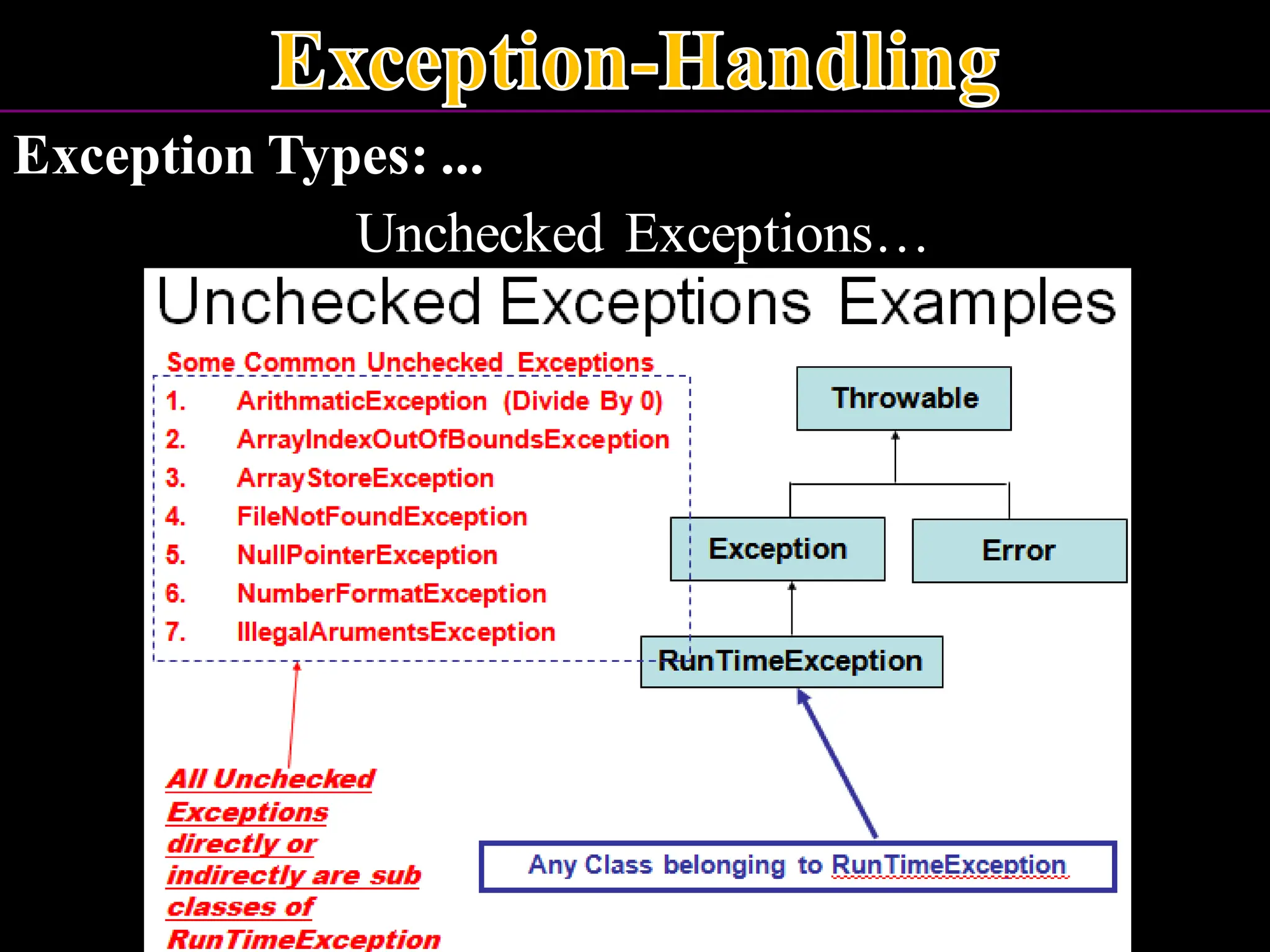 Exception-Handling

Exception Types: ...

Unchecked Exceptions…

Unchecked Exceptions Examples

Some Common Unchecked Exceptions

1. ArithmaticException (Divide By 0)
2. ArrayIndexOutOfBoundsException
3. ArrayStoreException
4. FileNotFoundException
5. NullPointerException
6. NumberFormatException
7. IllegalArumentsException

Throwable

Exception

Error

RunTimeException

All Unchecked Exceptions directly or indirectly are sub classes of RunTimeException

Any Class belonging to RunTimeException